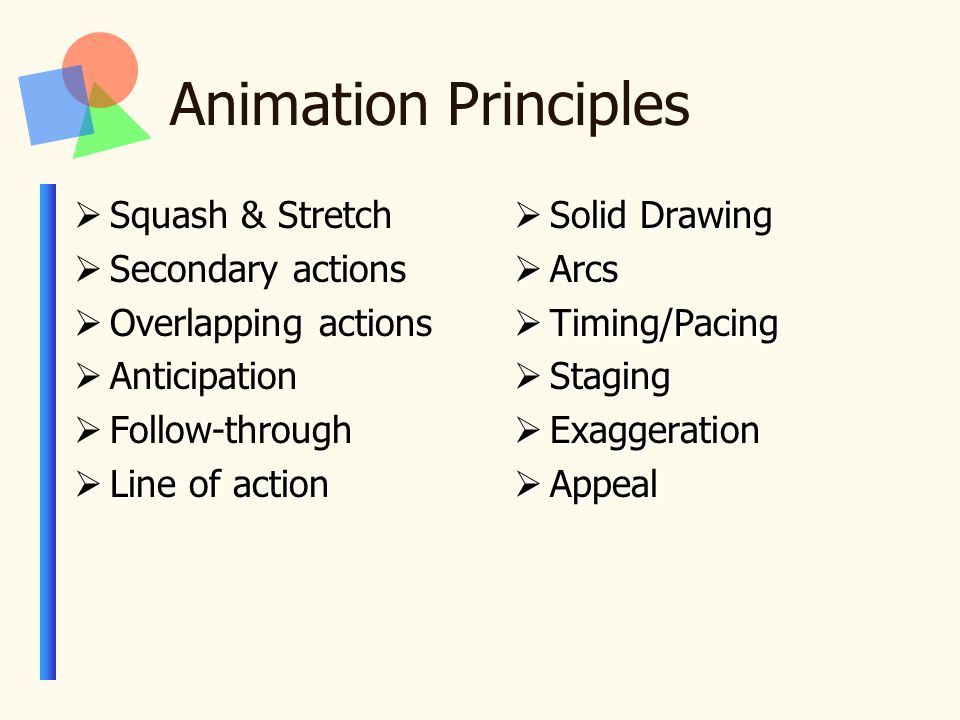 Animation Principles

➢ Squash & Stretch
➢ Secondary actions
➢ Overlapping actions
➢ Anticipation
➢ Follow-through
➢ Line of action

➢ Solid Drawing
➢ Arcs
➢ Timing/Pacing
➢ Staging
➢ Exaggeration
➢ Appeal